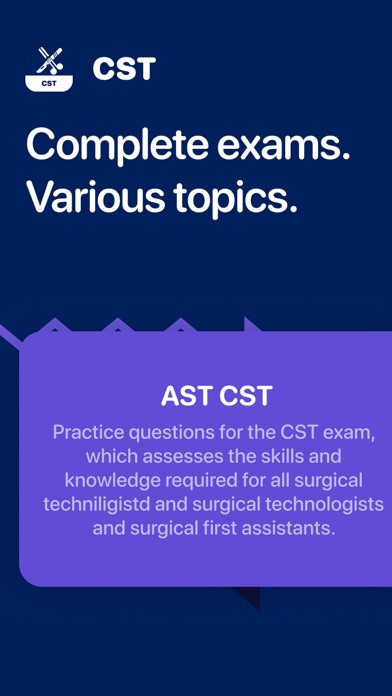 CST

CST

Complete exams. Various topics.

AST CST

Practice questions for the CST exam, which assesses the skills and knowledge required for all surgical techniligistd and surgical technologists and surgical first assistants.